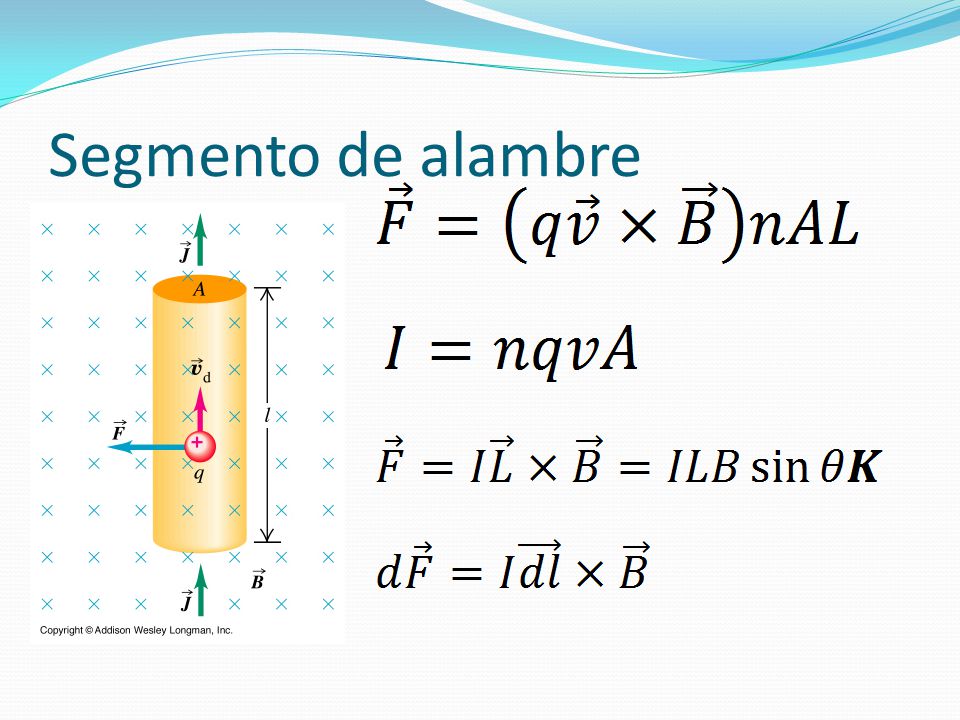 Segmento de alambre

$\vec{J}$

$A$

$\vec{v}_d$

$l$

$\vec{F}$

$+$

$q$

$\vec{B}$

$\vec{J}$

Copyright © Addison Wesley Longman, Inc.

$\vec{F} = (q\vec{v} \times \vec{B})nAL$

$I = nqvA$

$\vec{F} = I\vec{L} \times \vec{B} = ILB \sin\theta \boldsymbol{K}$

$d\vec{F} = I\overrightarrow{dl} \times \vec{B}$